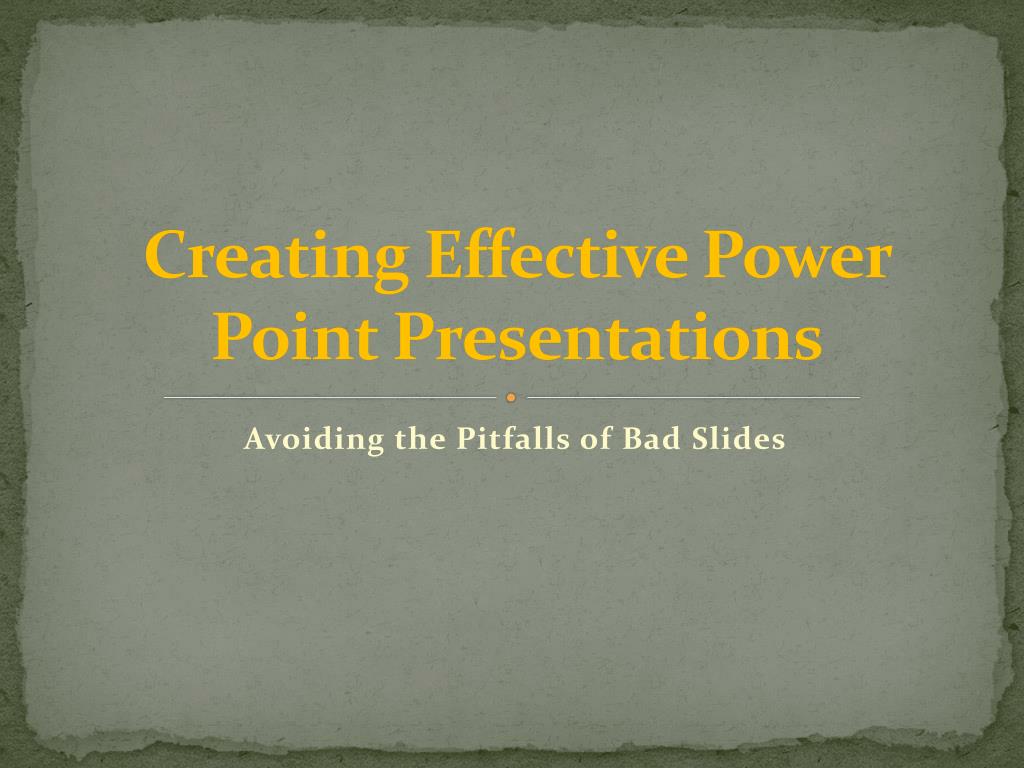 Creating Effective Power Point Presentations

Avoiding the Pitfalls of Bad Slides